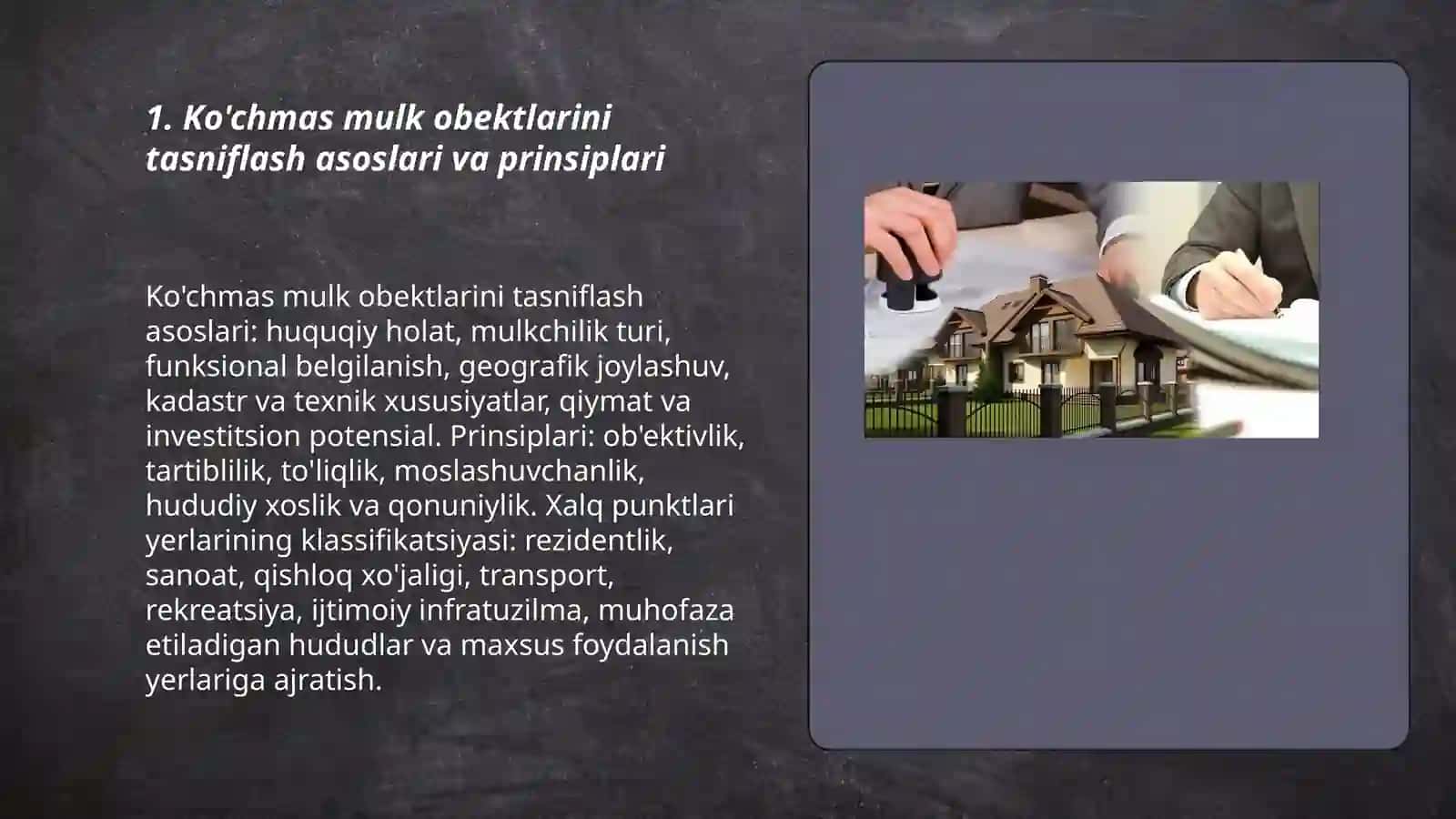 1. Ko'chmas mulk obektlarini tasniflash asoslari va prinsiplari

Ko'chmas mulk obektlarini tasniflash asoslari: huquqiy holat, mulkchilik turi, funksional belgilanish, geografik joylashuv, kadastr va texnik xususiyatlar, qiymat va investitsion potensial. Prinsiplari: ob'ektivlik, tartiblilik, to'liqlik, moslashuvchanlik, hududiy xoslik va qonuniylik. Xalq punktlari yerlarining klassifikatsiyasi: rezidentlik, sanoat, qishloq xo'jaligi, transport, rekreatsiya, ijtimoiy infratuzilma, muhofaza etiladigan hududlar va maxsus foydalanish yerlariga ajratish.